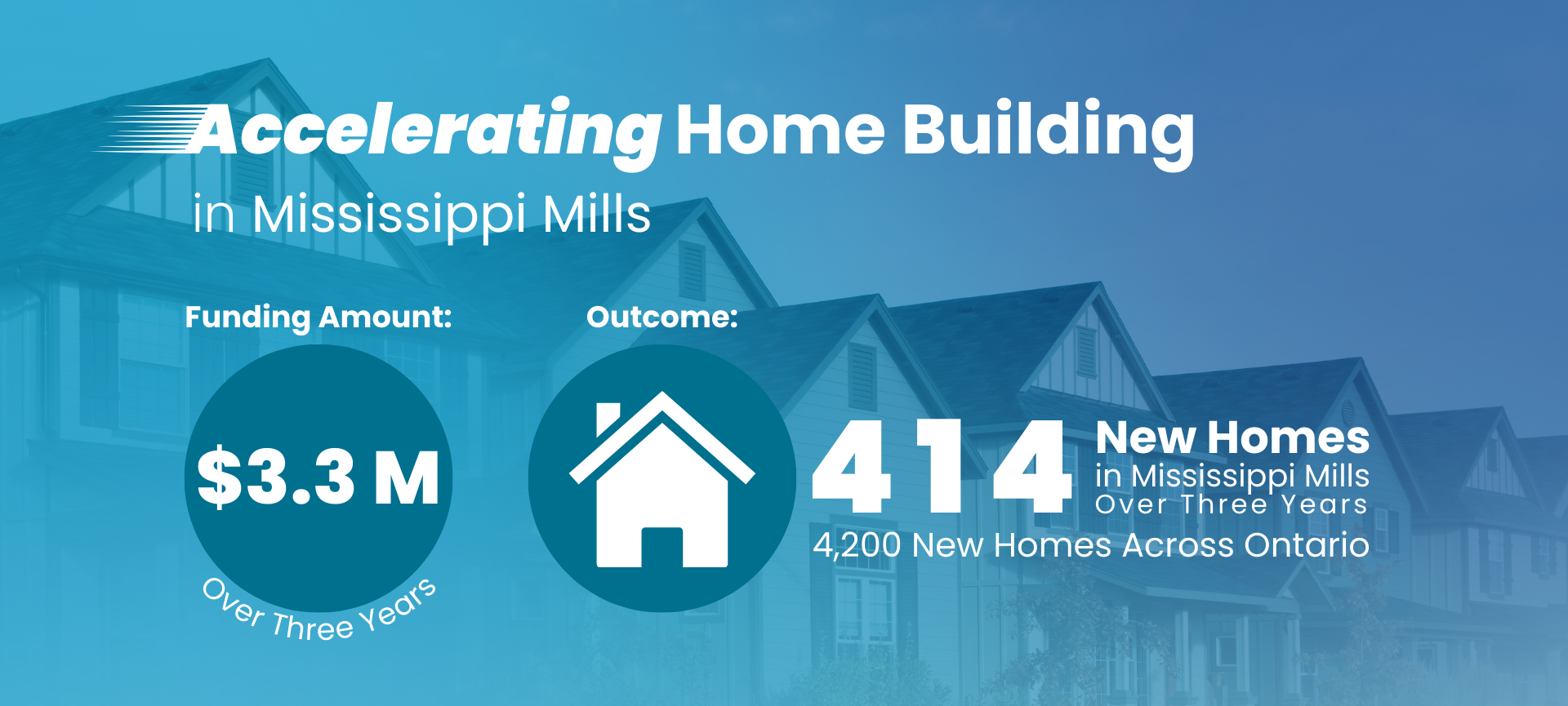 Accelerating Home Building
in Mississippi Mills

Funding Amount:

$3.3 M

Over Three Years

Outcome:

414 New Homes
in Mississippi Mills
Over Three Years

4,200 New Homes Across Ontario